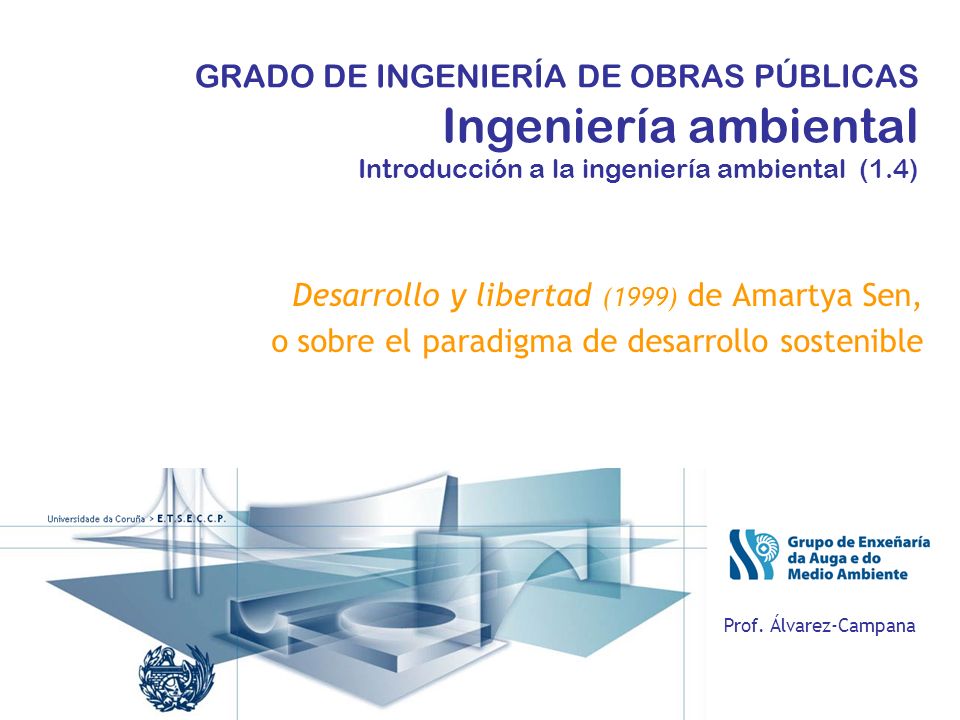 GRADO DE INGENIERÍA DE OBRAS PÚBLICAS
Ingeniería ambiental
Introducción a la ingeniería ambiental (1.4)

Desarrollo y libertad (1999) de Amartya Sen,
o sobre el paradigma de desarrollo sostenible

Universidade da Coruña > E.T.S.E.C.C.P.

Grupo de Enxeñaría da Auga e do Medio Ambiente

Prof. Álvarez-Campana